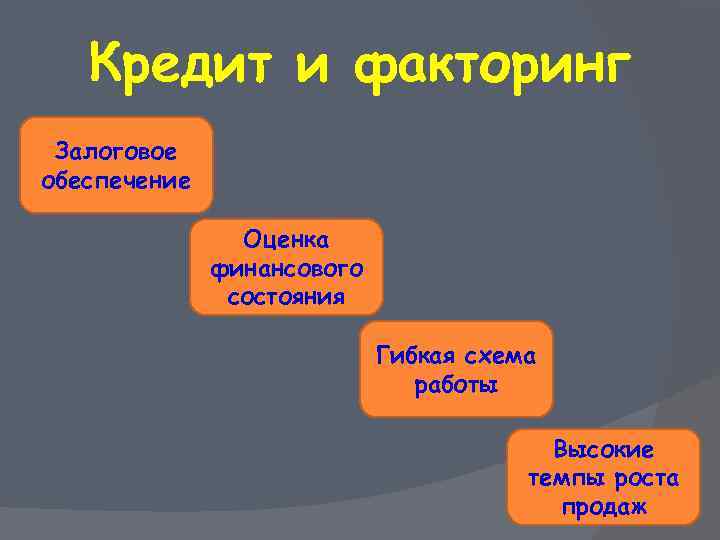 Кредит и факторинг

Залоговое обеспечение

Оценка финансового состояния

Гибкая схема работы

Высокие темпы роста продаж